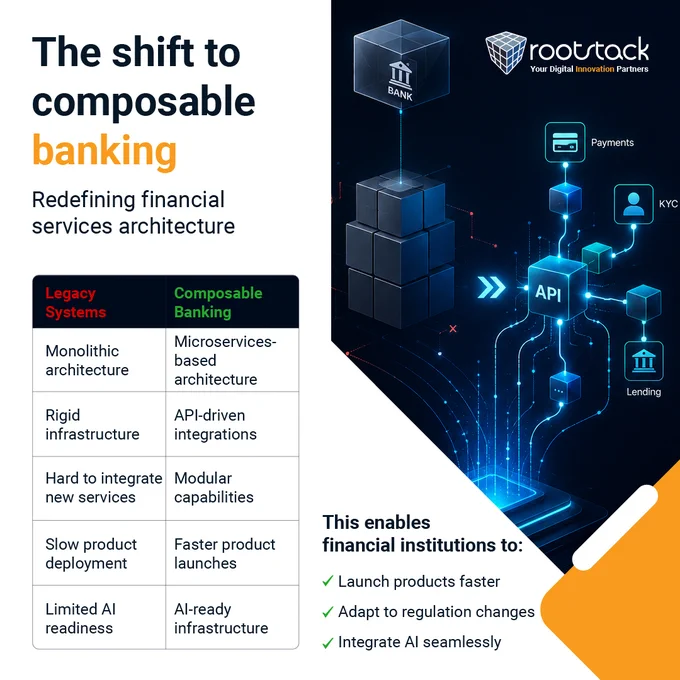 The shift to composable banking

Redefining financial services architecture

| Legacy Systems | Composable Banking |
|---|---|
| Monolithic architecture | Microservices-based architecture |
| Rigid infrastructure | API-driven integrations |
| Hard to integrate new services | Modular capabilities |
| Slow product deployment | Faster product launches |
| Limited AI readiness | AI-ready infrastructure |

rootstack
Your Digital Innovation Partners

BANK

Payments

KYC

API

Lending

This enables financial institutions to:

✓ Launch products faster
✓ Adapt to regulation changes
✓ Integrate AI seamlessly